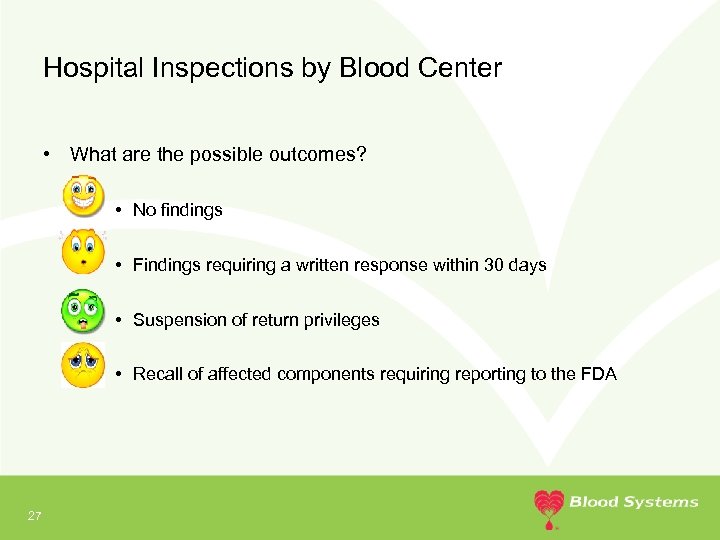 Hospital Inspections by Blood Center

• What are the possible outcomes?

• No findings

• Findings requiring a written response within 30 days

• Suspension of return privileges

• Recall of affected components requiring reporting to the FDA

27

Blood Systems